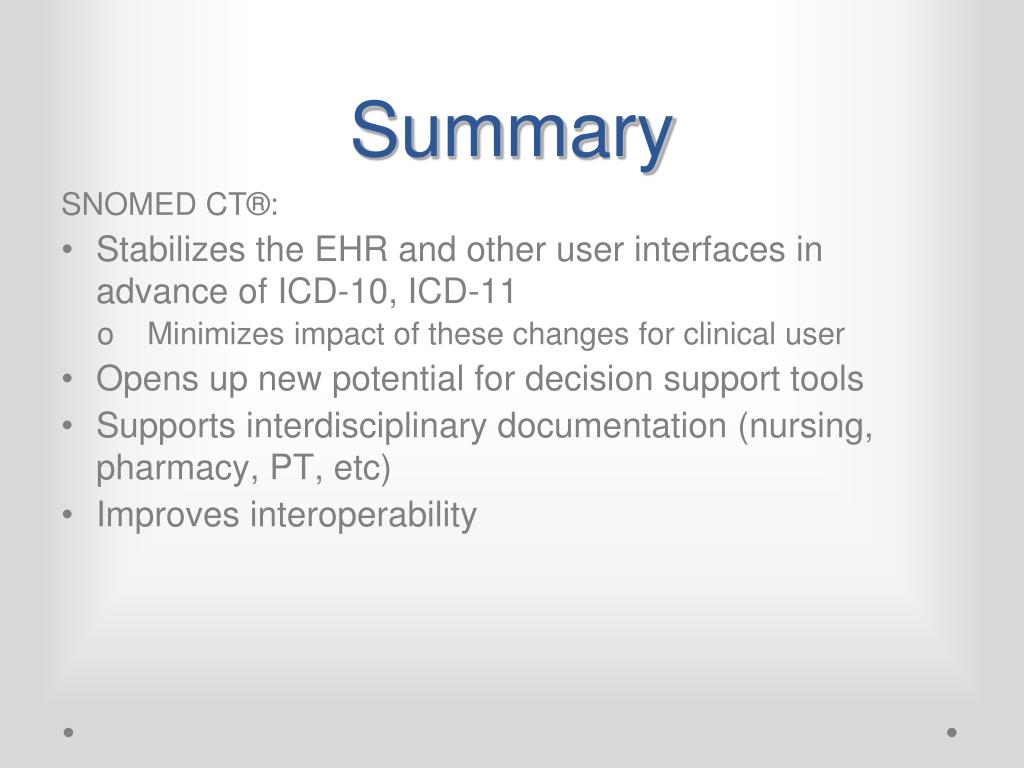 Summary

SNOMED CT®:

• Stabilizes the EHR and other user interfaces in advance of ICD-10, ICD-11
  o Minimizes impact of these changes for clinical user
• Opens up new potential for decision support tools
• Supports interdisciplinary documentation (nursing, pharmacy, PT, etc)
• Improves interoperability